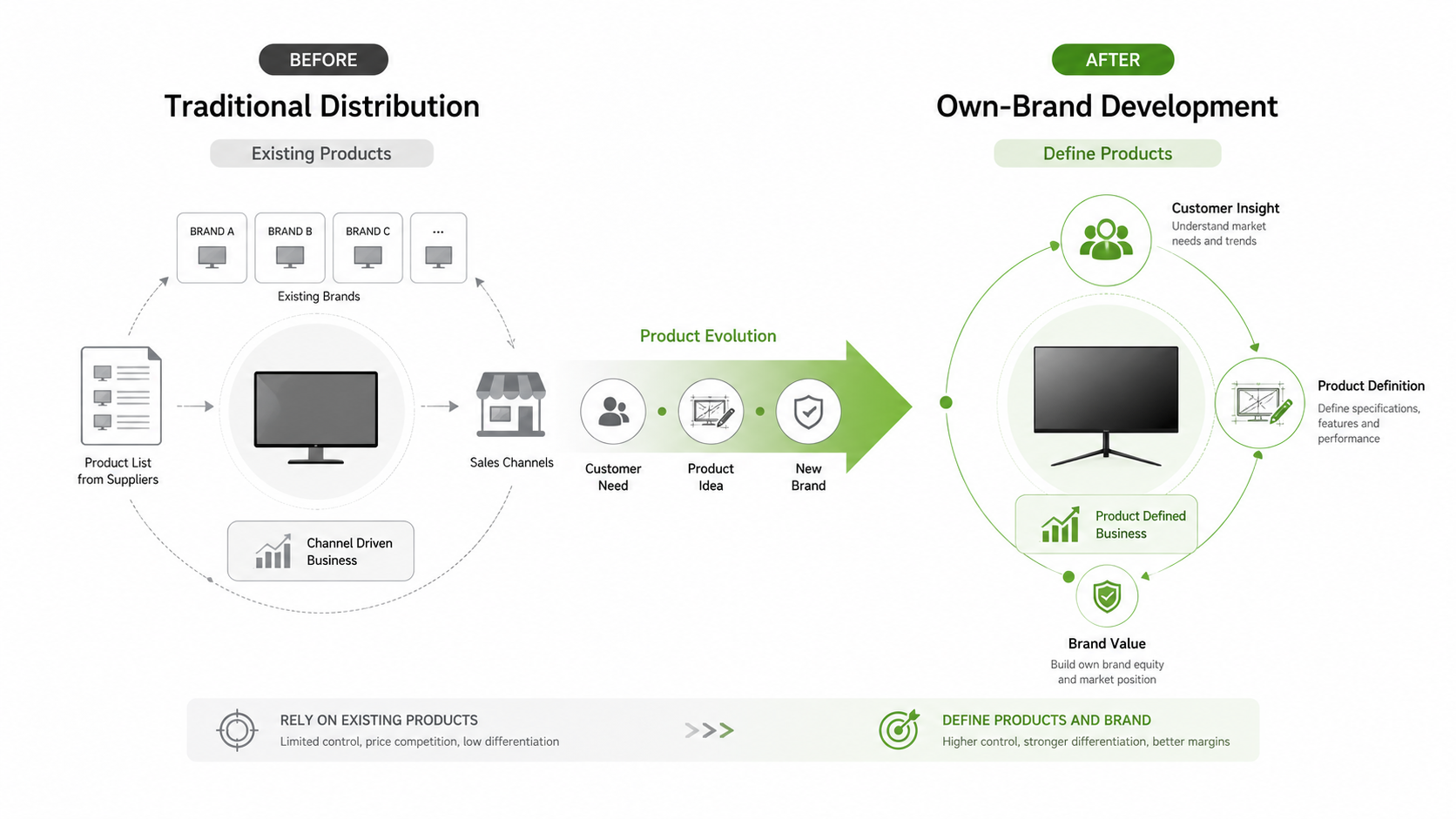 BEFORE

Traditional Distribution

Existing Products

BRAND A

BRAND B

BRAND C

...

Existing Brands

Product List from Suppliers

Sales Channels

Channel Driven Business

Product Evolution

Customer Need

Product Idea

New Brand

AFTER

Own-Brand Development

Define Products

Customer Insight
Understand market needs and trends

Product Definition
Define specifications, features and performance

Product Defined Business

Brand Value
Build own brand equity and market position

RELY ON EXISTING PRODUCTS
Limited control, price competition, low differentiation

>>>

DEFINE PRODUCTS AND BRAND
Higher control, stronger differentiation, better margins